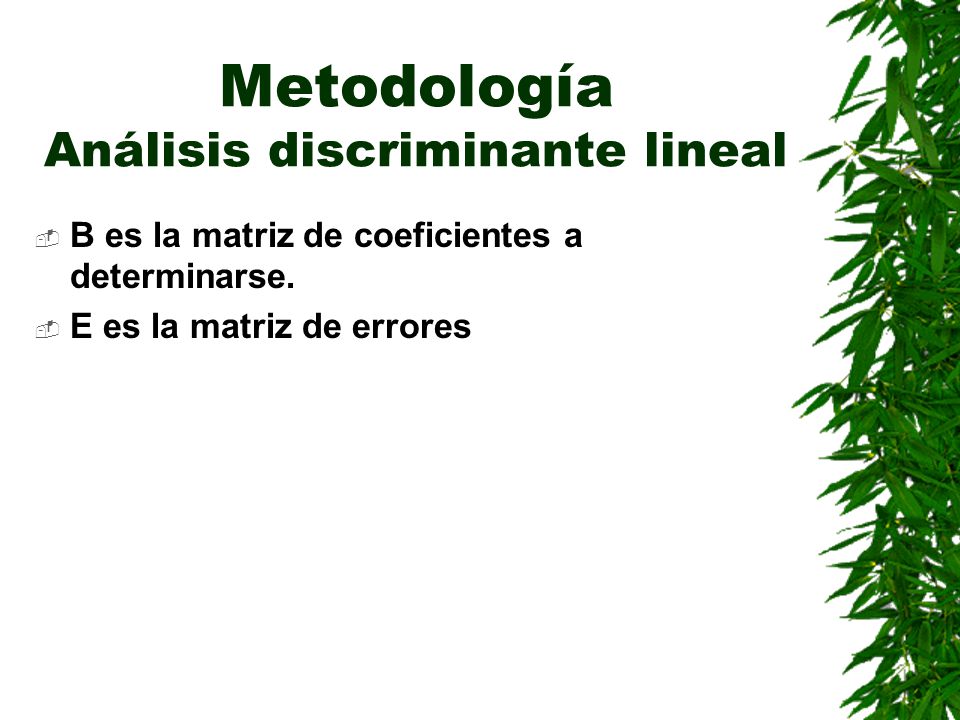 Metodología
Análisis discriminante lineal

B es la matriz de coeficientes a determinarse.

E es la matriz de errores